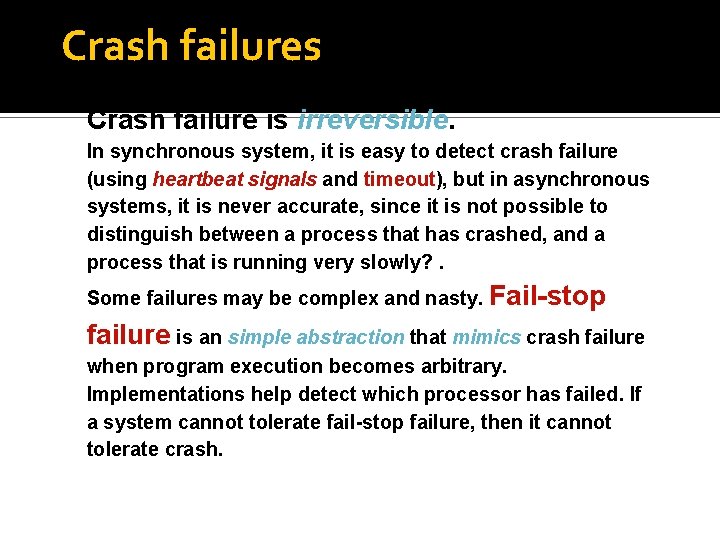 Crash failures

Crash failure is irreversible.

In synchronous system, it is easy to detect crash failure (using heartbeat signals and timeout), but in asynchronous systems, it is never accurate, since it is not possible to distinguish between a process that has crashed, and a process that is running very slowly? .

Some failures may be complex and nasty. Fail-stop failure is an simple abstraction that mimics crash failure when program execution becomes arbitrary. Implementations help detect which processor has failed. If a system cannot tolerate fail-stop failure, then it cannot tolerate crash.